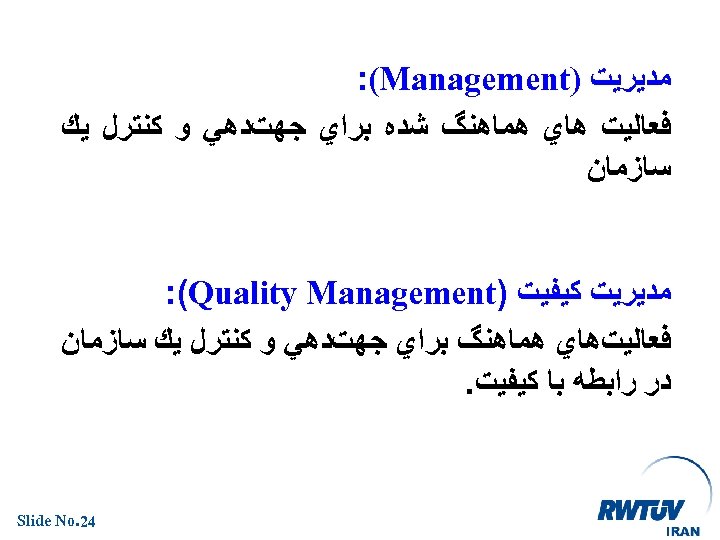 مديريت (Management):

فعاليت هاي هماهنگ شده براي جهتدهي و كنترل يك سازمان

مديريت كيفيت (Quality Management):

فعاليت‌هاي هماهنگ براي جهتدهي و كنترل يك سازمان در رابطه با كيفيت.

Slide No.24

RWTÜV IRAN